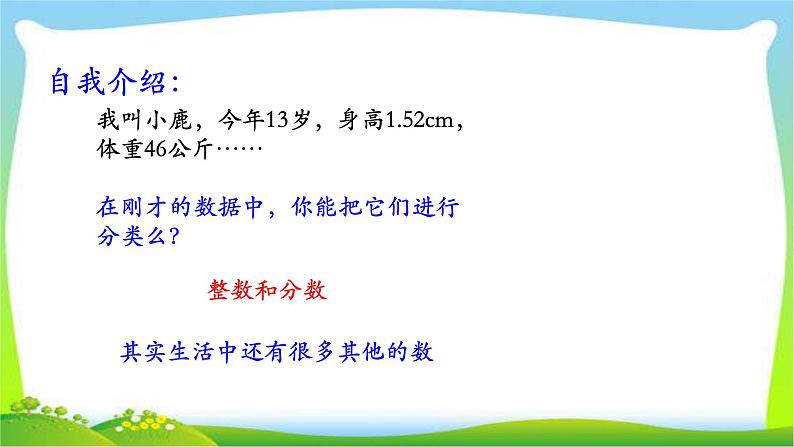 自我介绍：

我叫小鹿，今年13岁，身高1.52cm，体重46公斤……

在刚才的数据中，你能把它们进行分类么？

整数和分数

其实生活中还有很多其他的数